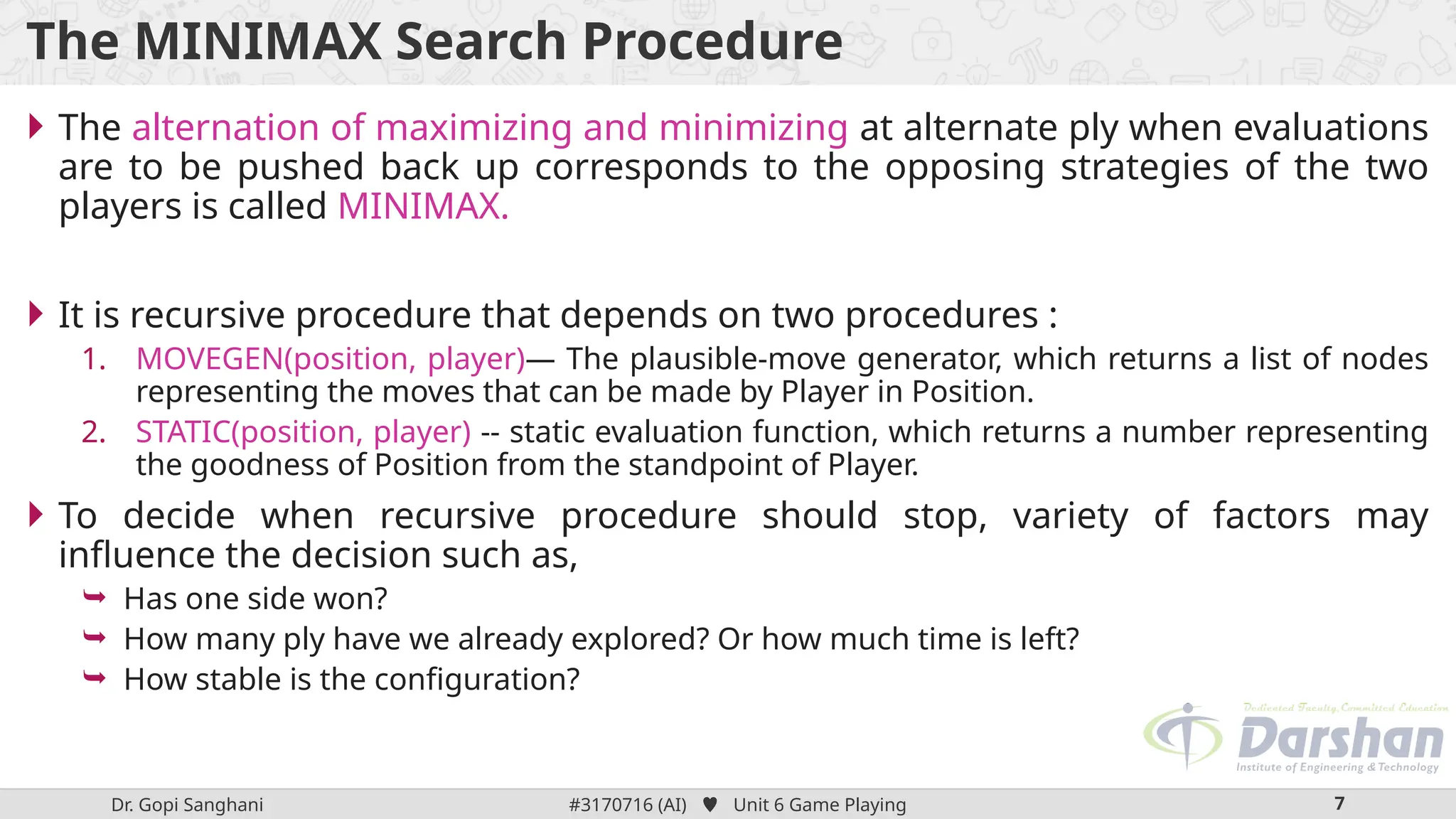 The MINIMAX Search Procedure

The alternation of maximizing and minimizing at alternate ply when evaluations are to be pushed back up corresponds to the opposing strategies of the two players is called MINIMAX.

It is recursive procedure that depends on two procedures :

1. MOVEGEN(position, player)— The plausible-move generator, which returns a list of nodes representing the moves that can be made by Player in Position.
2. STATIC(position, player) -- static evaluation function, which returns a number representing the goodness of Position from the standpoint of Player.

To decide when recursive procedure should stop, variety of factors may influence the decision such as,

Has one side won?
How many ply have we already explored? Or how much time is left?
How stable is the configuration?

Dedicated Faculty, Committed Education
Darshan
Institute of Engineering & Technology

Dr. Gopi Sanghani #3170716 (AI) ♥ Unit 6 Game Playing 7